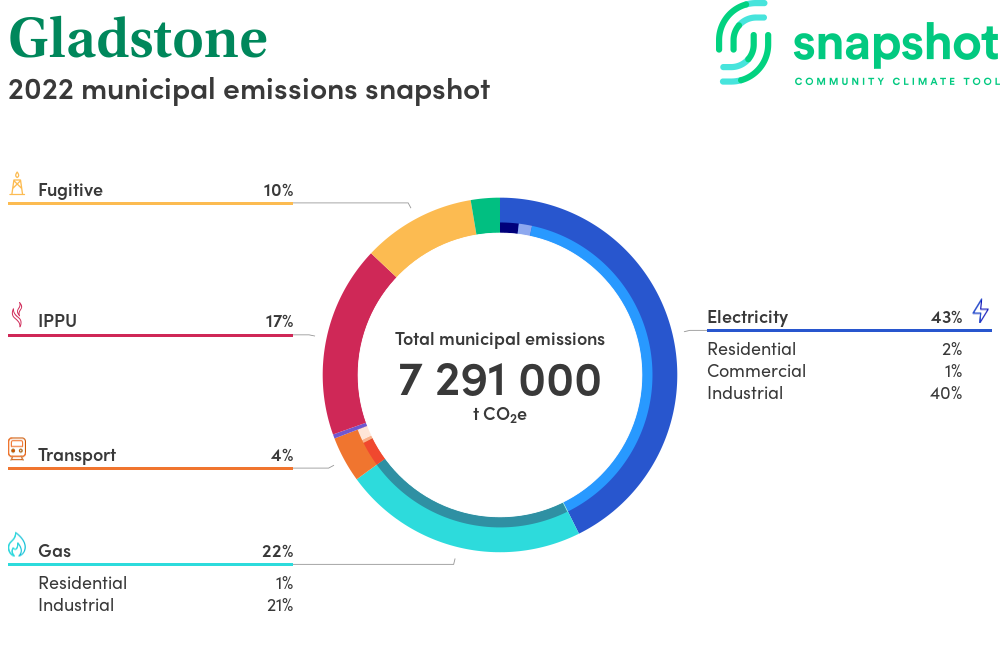 Gladstone
2022 municipal emissions snapshot

snapshot
COMMUNITY CLIMATE TOOL

Fugitive 10%

IPPU 17%

Transport 4%

Gas 22%
Residential 1%
Industrial 21%

Total municipal emissions
7 291 000
t $CO_2e$

Electricity 43%
Residential 2%
Commercial 1%
Industrial 40%